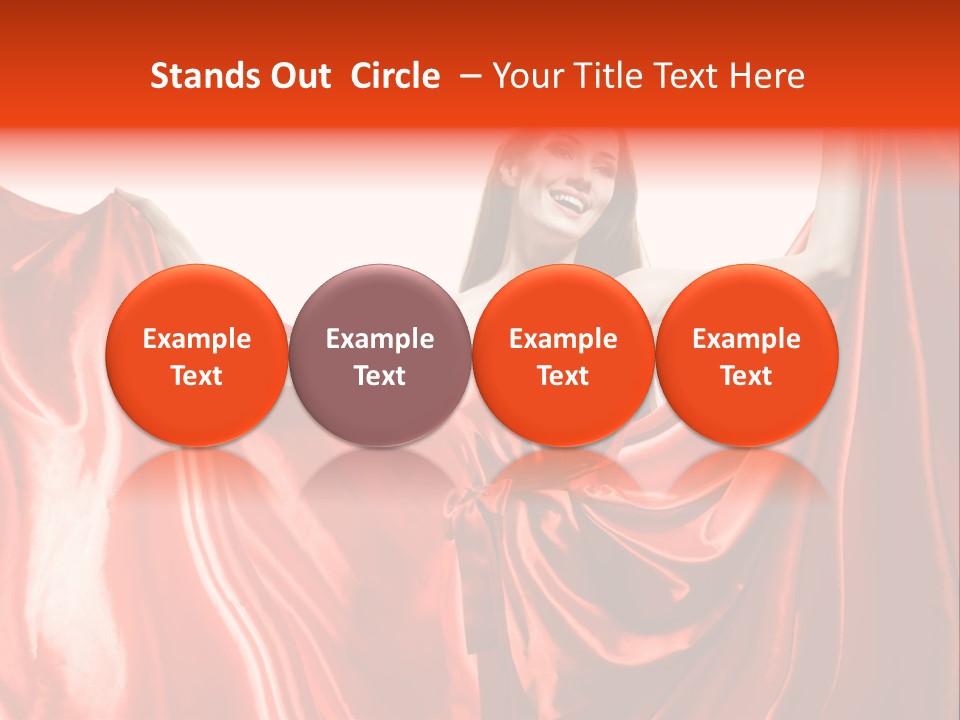 Stands Out Circle – Your Title Text Here

Example Text

Example Text

Example Text

Example Text